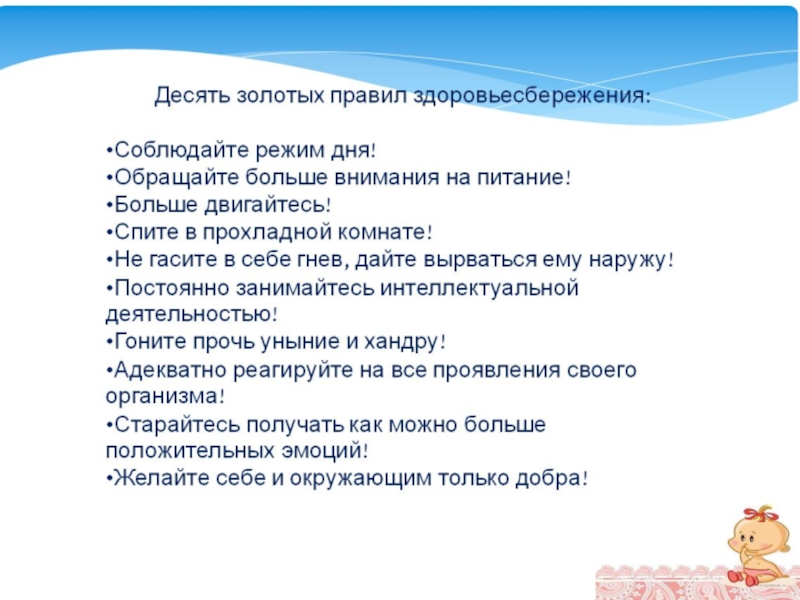 Десять золотых правил здоровьесбережения:

•Соблюдайте режим дня!
•Обращайте больше внимания на питание!
•Больше двигайтесь!
•Спите в прохладной комнате!
•Не гасите в себе гнев, дайте вырваться ему наружу!
•Постоянно занимайтесь интеллектуальной деятельностью!
•Гоните прочь уныние и хандру!
•Адекватно реагируйте на все проявления своего организма!
•Старайтесь получать как можно больше положительных эмоций!
•Желайте себе и окружающим только добра!